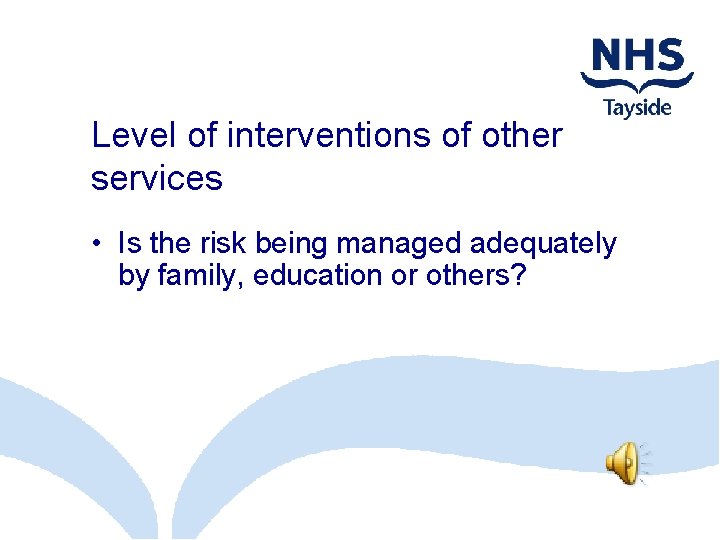 NHS
Tayside

Level of interventions of other services

• Is the risk being managed adequately by family, education or others?